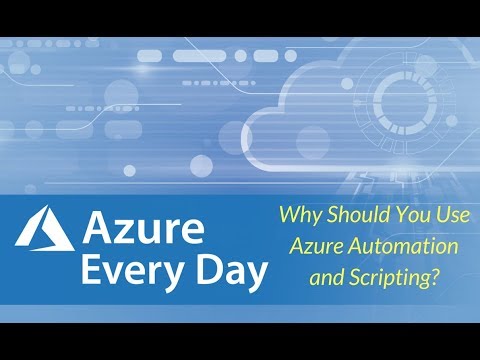 Azure Every Day

Why Should You Use Azure Automation and Scripting?